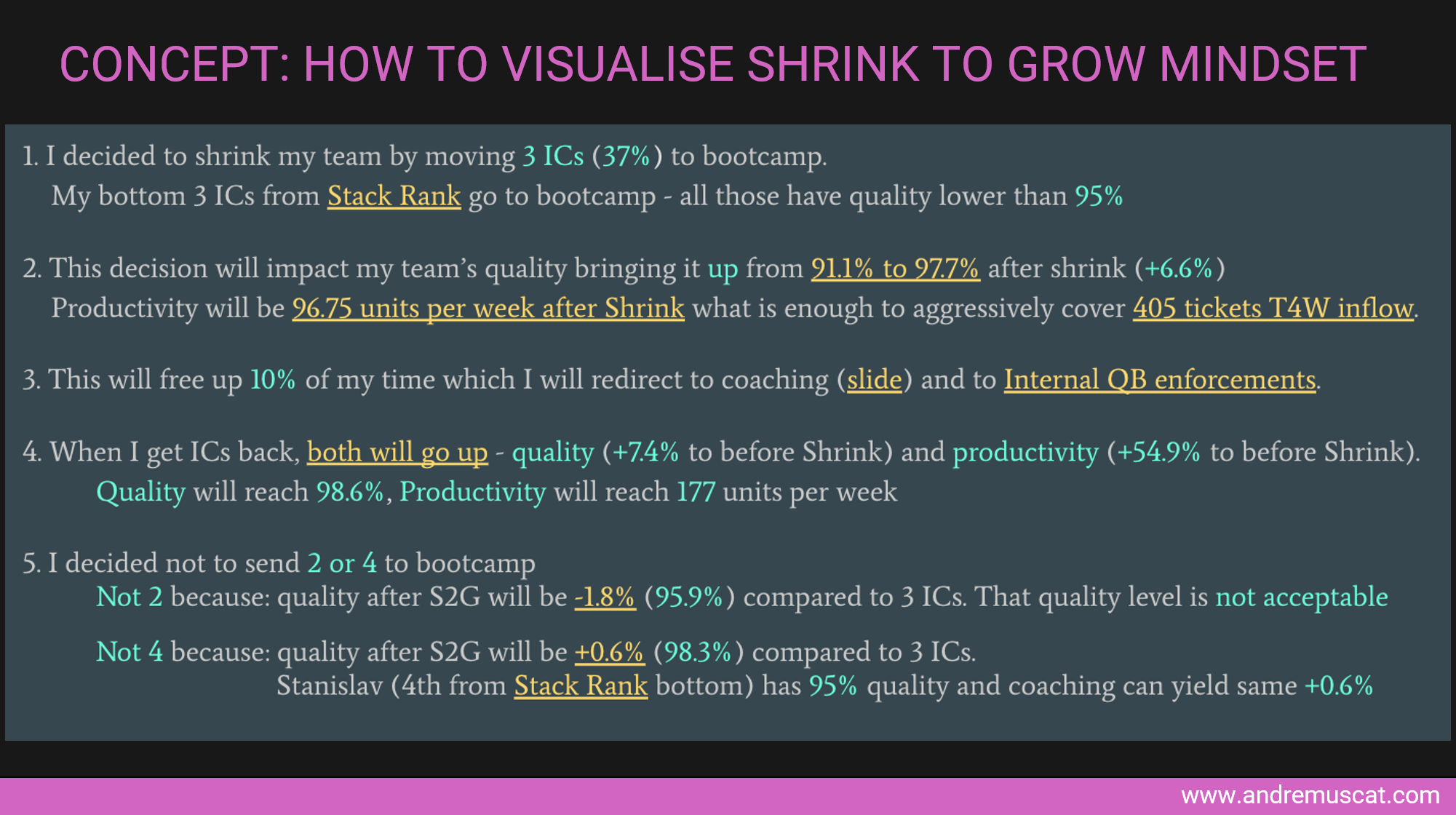 CONCEPT: HOW TO VISUALISE SHRINK TO GROW MINDSET

1. I decided to shrink my team by moving 3 ICs (37%) to bootcamp.
My bottom 3 ICs from Stack Rank go to bootcamp - all those have quality lower than 95%

2. This decision will impact my team's quality bringing it up from 91.1% to 97.7% after shrink (+6.6%)
Productivity will be 96.75 units per week after Shrink what is enough to aggressively cover 405 tickets T4W inflow.

3. This will free up 10% of my time which I will redirect to coaching (slide) and to Internal QB enforcements.

4. When I get ICs back, both will go up - quality (+7.4% to before Shrink) and productivity (+54.9% to before Shrink).
Quality will reach 98.6%, Productivity will reach 177 units per week

5. I decided not to send 2 or 4 to bootcamp
Not 2 because: quality after S2G will be -1.8% (95.9%) compared to 3 ICs. That quality level is not acceptable

Not 4 because: quality after S2G will be +0.6% (98.3%) compared to 3 ICs.
Stanislav (4th from Stack Rank bottom) has 95% quality and coaching can yield same +0.6%

www.andremuscat.com